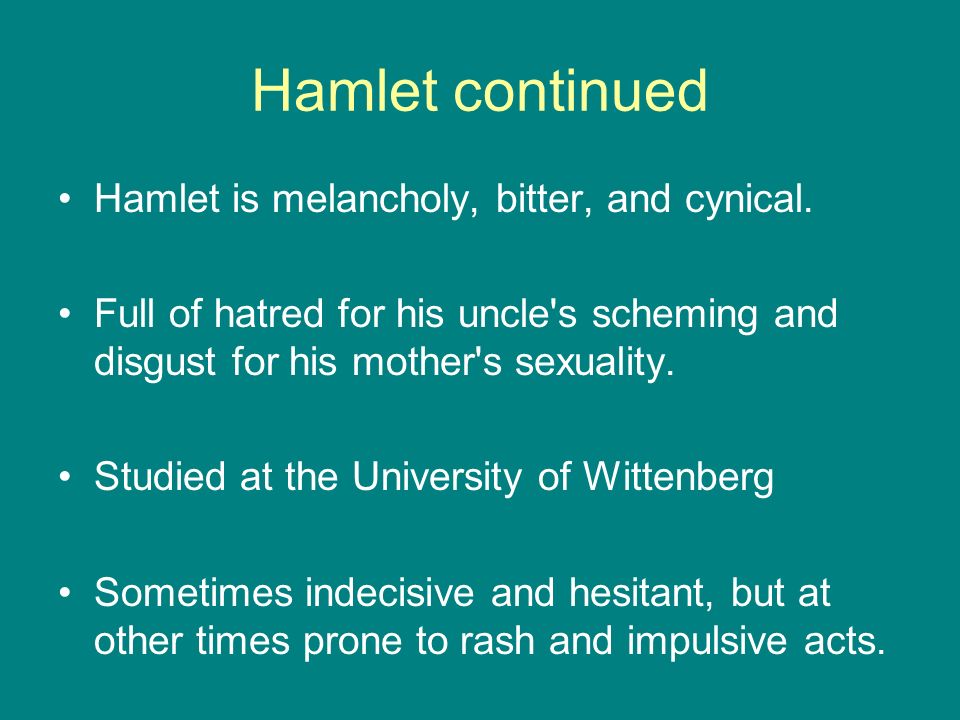 Hamlet continued

• Hamlet is melancholy, bitter, and cynical.

• Full of hatred for his uncle's scheming and disgust for his mother's sexuality.

• Studied at the University of Wittenberg

• Sometimes indecisive and hesitant, but at other times prone to rash and impulsive acts.